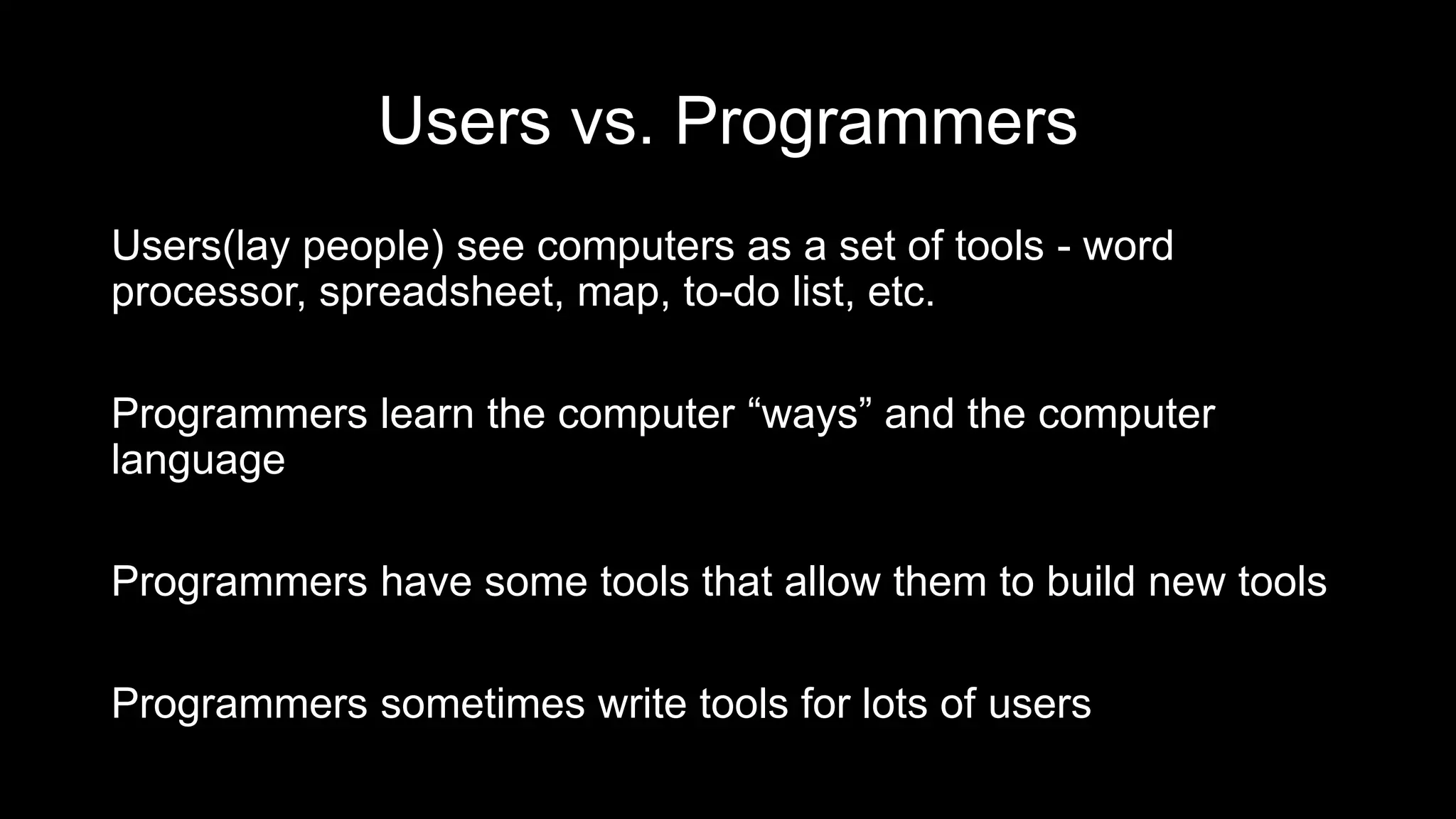 Users vs. Programmers

Users(lay people) see computers as a set of tools - word processor, spreadsheet, map, to-do list, etc.

Programmers learn the computer “ways” and the computer language

Programmers have some tools that allow them to build new tools

Programmers sometimes write tools for lots of users